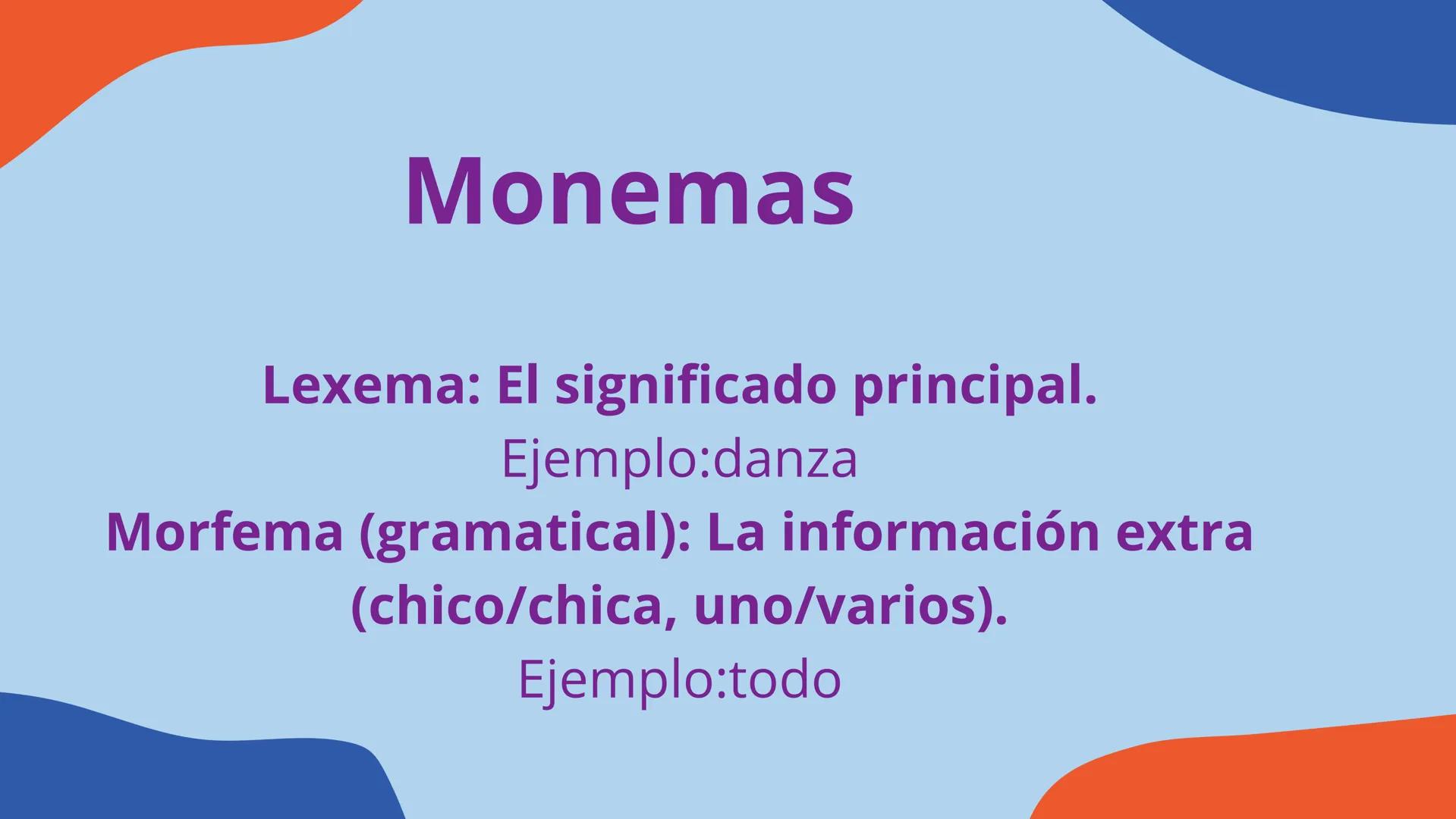 Monemas

Lexema: El significado principal.
Ejemplo:danza
Morfema (gramatical): La información extra (chico/chica, uno/varios).
Ejemplo:todo